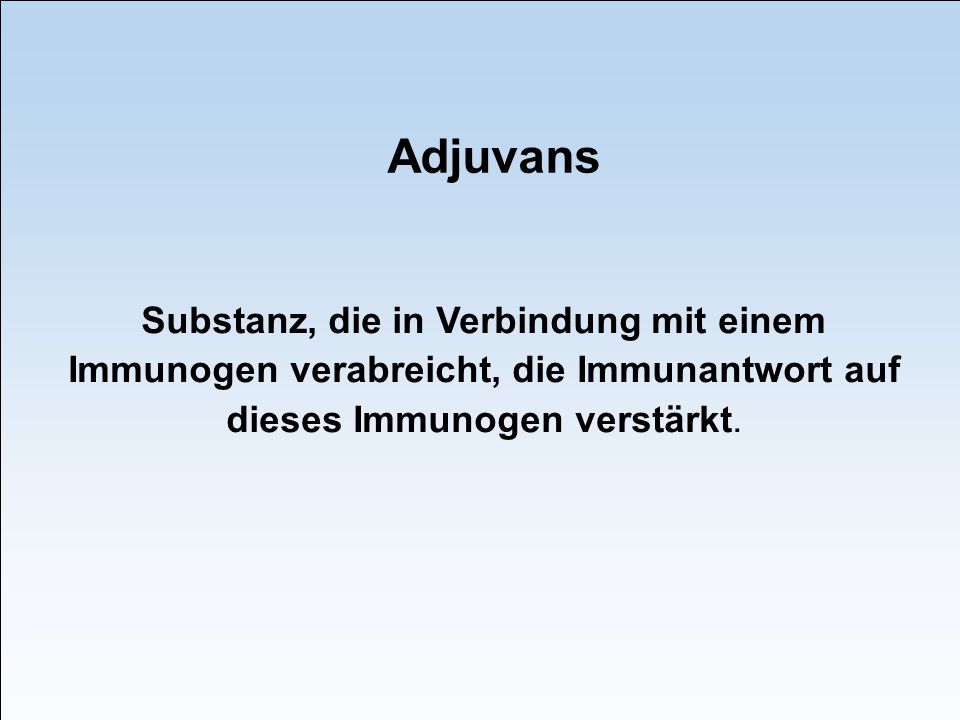 Adjuvans

Substanz, die in Verbindung mit einem Immunogen verabreicht, die Immunantwort auf dieses Immunogen verstärkt.